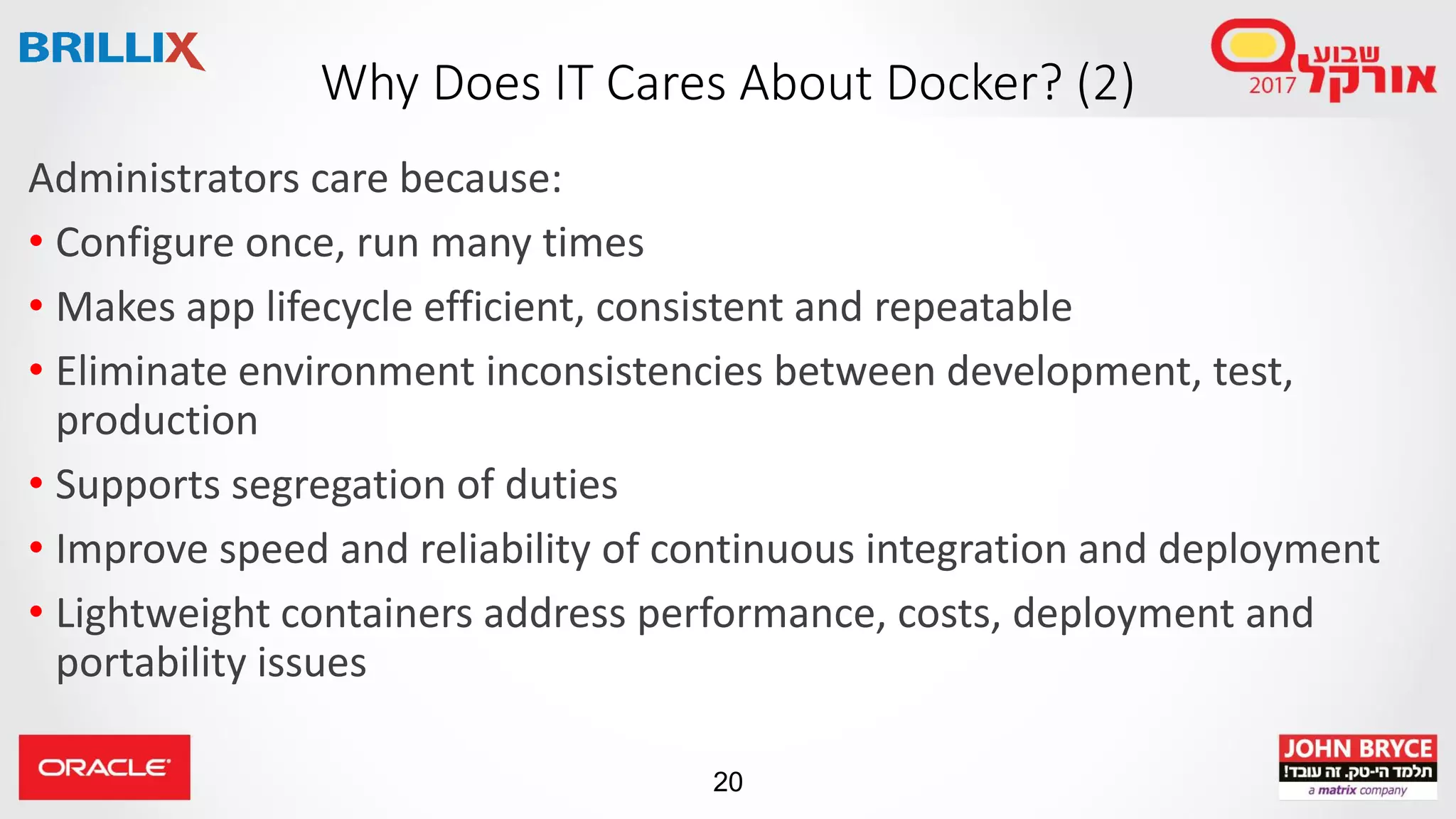 BRILLIX

Why Does IT Cares About Docker? (2)

שבוע אורקל 2017

Administrators care because:

• Configure once, run many times
• Makes app lifecycle efficient, consistent and repeatable
• Eliminate environment inconsistencies between development, test, production
• Supports segregation of duties
• Improve speed and reliability of continuous integration and deployment
• Lightweight containers address performance, costs, deployment and portability issues

ORACLE

20

JOHN BRYCE
תלמד הי-טק. זה עובד!
a matrix company